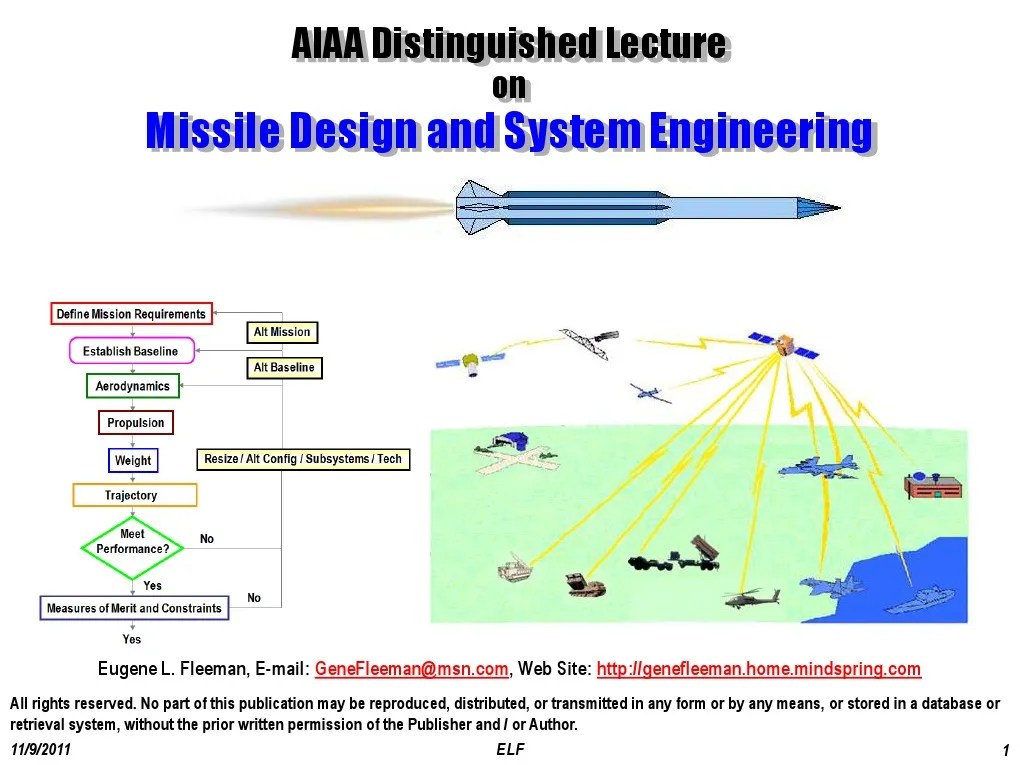 AIAA Distinguished Lecture
on
Missile Design and System Engineering

Define Mission Requirements
Alt Mission
Establish Baseline
Alt Baseline
Aerodynamics
Propulsion
Weight
Resize / Alt Config / Subsystems / Tech
Trajectory
Meet Performance?
No
Yes
Measures of Merit and Constraints
No
Yes

Eugene L. Fleeman, E-mail: GeneFleeman@msn.com, Web Site: http://genefleeman.home.mindspring.com

All rights reserved. No part of this publication may be reproduced, distributed, or transmitted in any form or by any means, or stored in a database or retrieval system, without the prior written permission of the Publisher and / or Author.

11/9/2011
ELF
1